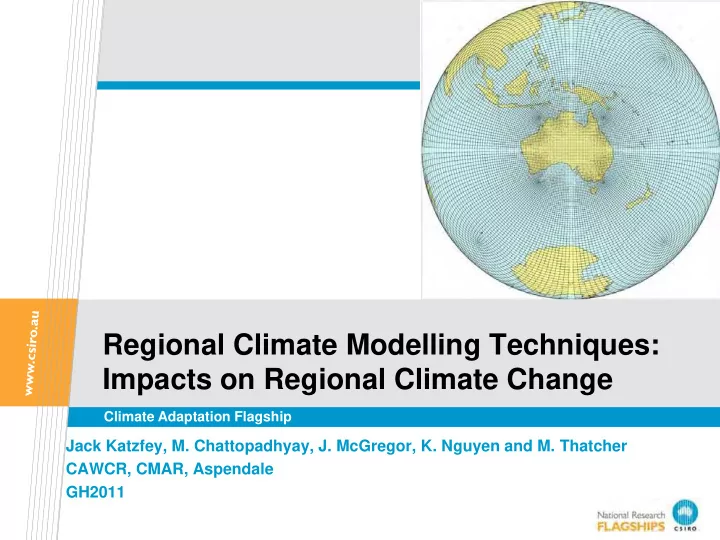 www.csiro.au

Regional Climate Modelling Techniques: Impacts on Regional Climate Change

Climate Adaptation Flagship

Jack Katzfey, M. Chattopadhyay, J. McGregor, K. Nguyen and M. Thatcher
CAWCR, CMAR, Aspendale
GH2011

National Research
FLAGSHIPS
CSIRO